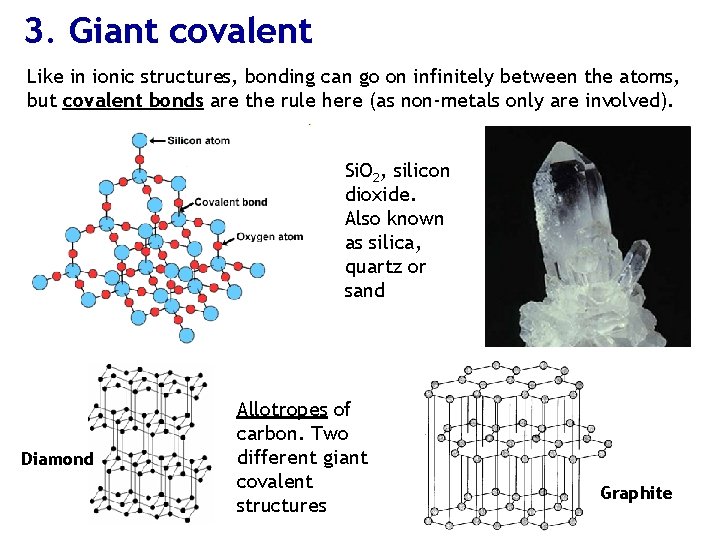 3. Giant covalent

Like in ionic structures, bonding can go on infinitely between the atoms, but covalent bonds are the rule here (as non-metals only are involved).

Silicon atom

Covalent bond

Oxygen atom

$SiO_2$, silicon dioxide. Also known as silica, quartz or sand

Diamond

Allotropes of carbon. Two different giant covalent structures

Graphite